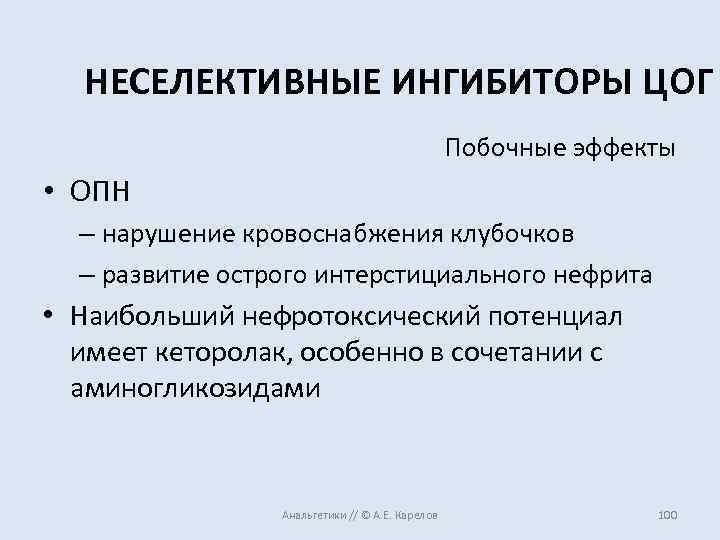 НЕСЕЛЕКТИВНЫЕ ИНГИБИТОРЫ ЦОГ

Побочные эффекты

• ОПН
– нарушение кровоснабжения клубочков
– развитие острого интерстициального нефрита
• Наибольший нефротоксический потенциал имеет кеторолак, особенно в сочетании с аминогликозидами

Анальгетики // © А.Е. Карелов

100